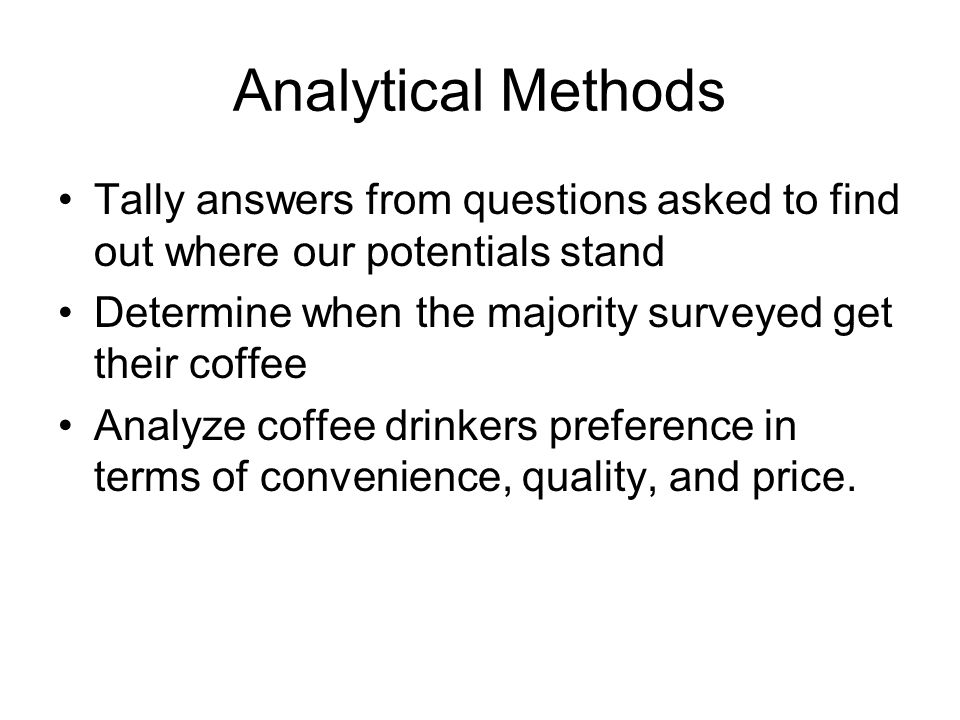 Analytical Methods

• Tally answers from questions asked to find out where our potentials stand
• Determine when the majority surveyed get their coffee
• Analyze coffee drinkers preference in terms of convenience, quality, and price.